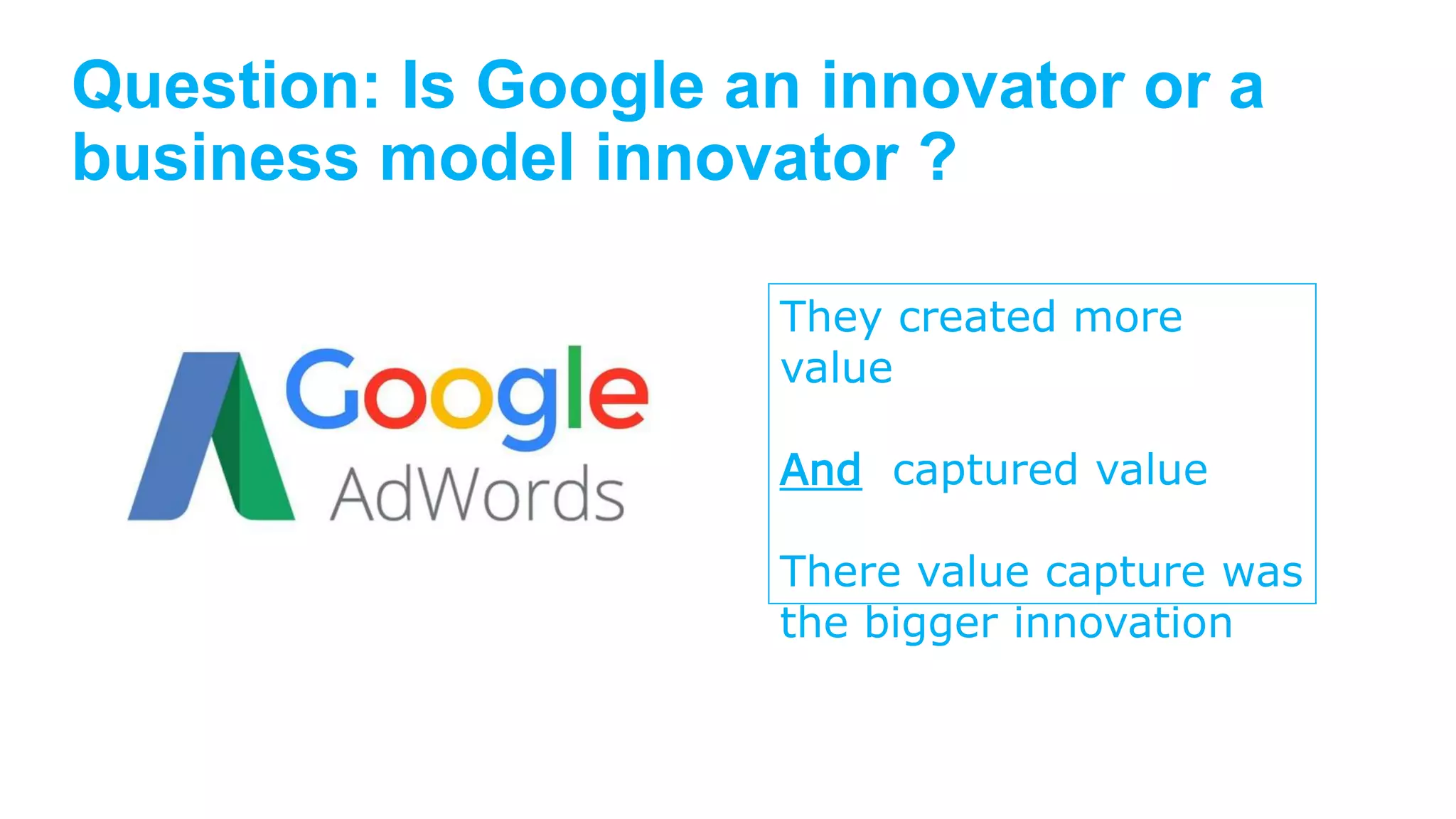 Question: Is Google an innovator or a business model innovator ?

Google
AdWords

They created more value

And captured value

There value capture was the bigger innovation